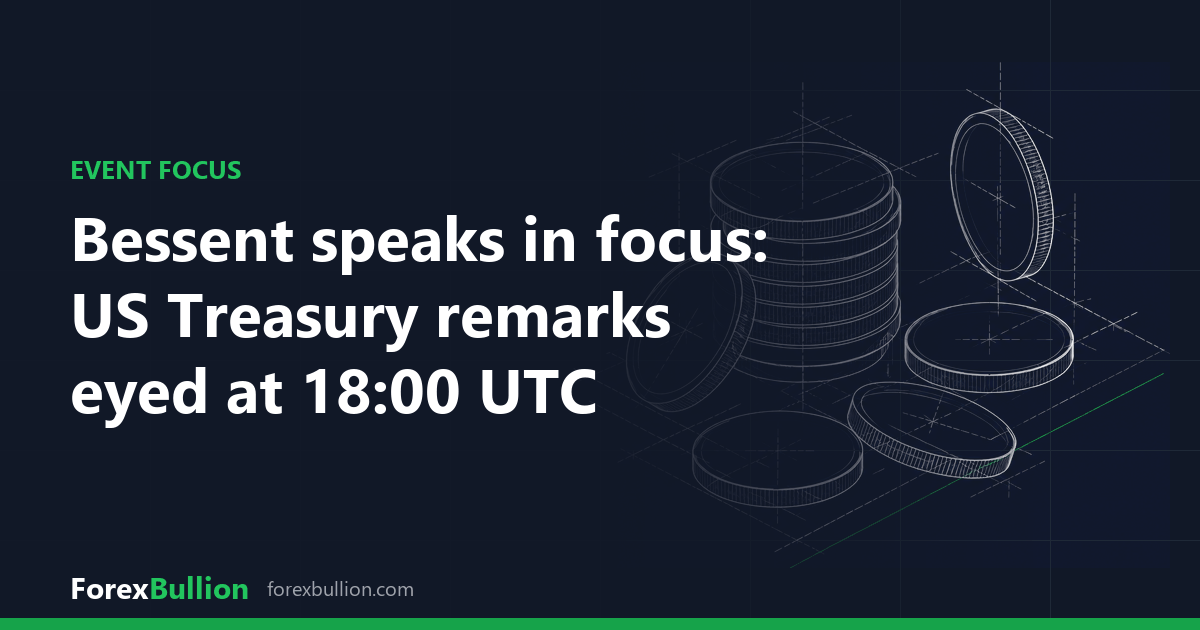 EVENT FOCUS

Bessent speaks in focus: US Treasury remarks eyed at 18:00 UTC

ForexBullion forexbullion.com